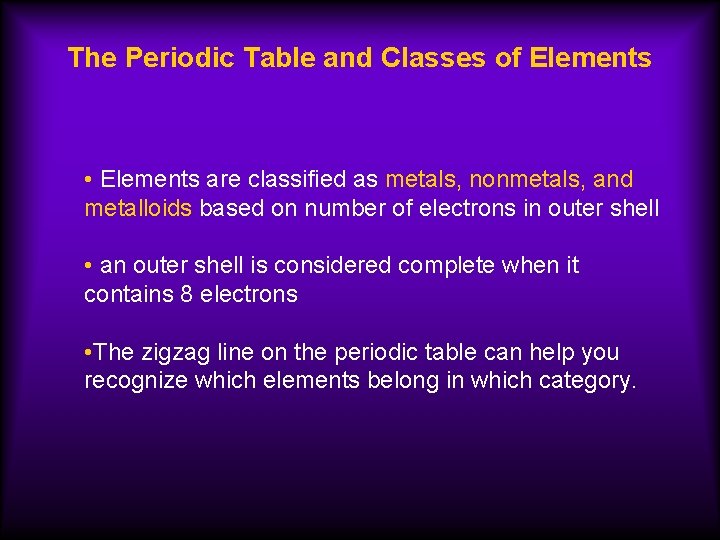 The Periodic Table and Classes of Elements

• Elements are classified as metals, nonmetals, and metalloids based on number of electrons in outer shell

• an outer shell is considered complete when it contains 8 electrons

•The zigzag line on the periodic table can help you recognize which elements belong in which category.